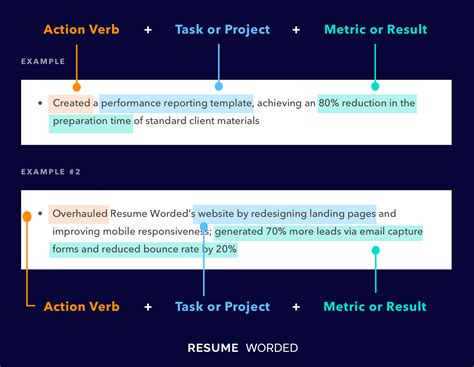 Action Verb + Task or Project + Metric or Result

EXAMPLE

• Created a performance reporting template, achieving an 80% reduction in the preparation time of standard client materials

EXAMPLE #2

• Overhauled Resume Worded's website by redesigning landing pages and improving mobile responsiveness; generated 70% more leads via email capture forms and reduced bounce rate by 20%

Action Verb + Task or Project + Metric or Result

RESUME WORDED